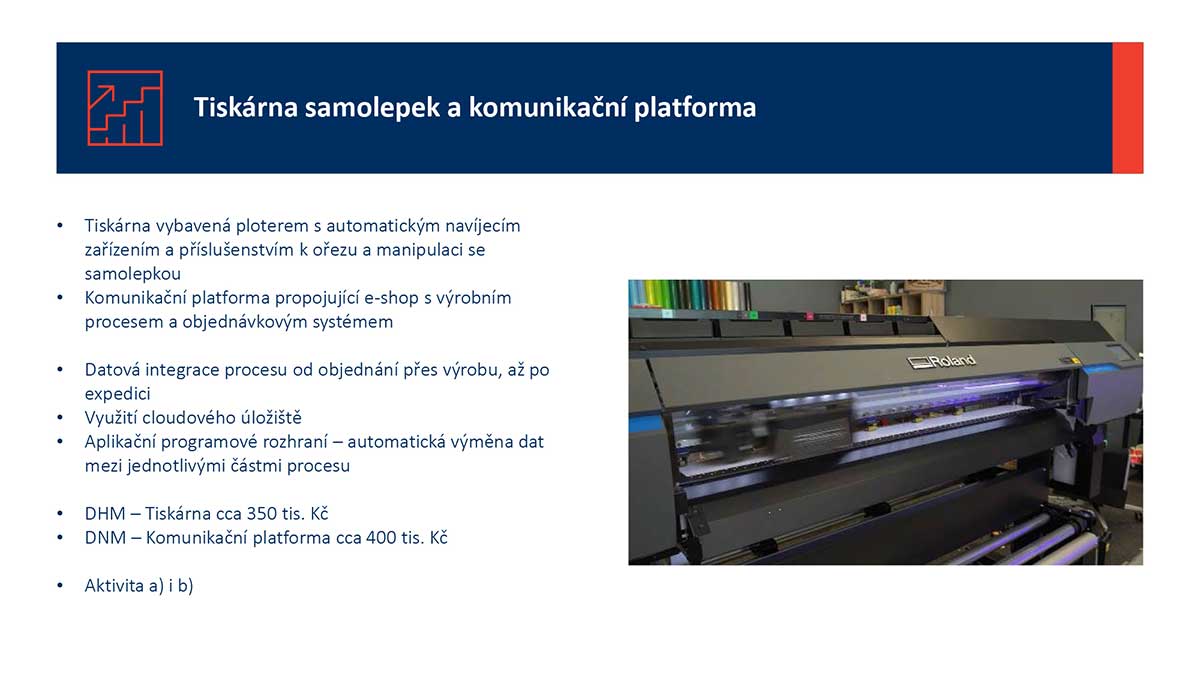 Tiskárna samolepek a komunikační platforma

• Tiskárna vybavená ploterem s automatickým navíjecím zařízením a příslušenstvím k ořezu a manipulaci se samolepkou
• Komunikační platforma propojující e-shop s výrobním procesem a objednávkovým systémem

• Datová integrace procesu od objednání přes výrobu, až po expedici
• Využití cloudového úložiště
• Aplikační programové rozhraní – automatická výměna dat mezi jednotlivými částmi procesu

• DHM – Tiskárna cca 350 tis. Kč
• DNM – Komunikační platforma cca 400 tis. Kč

• Aktivita a) i b)

Roland